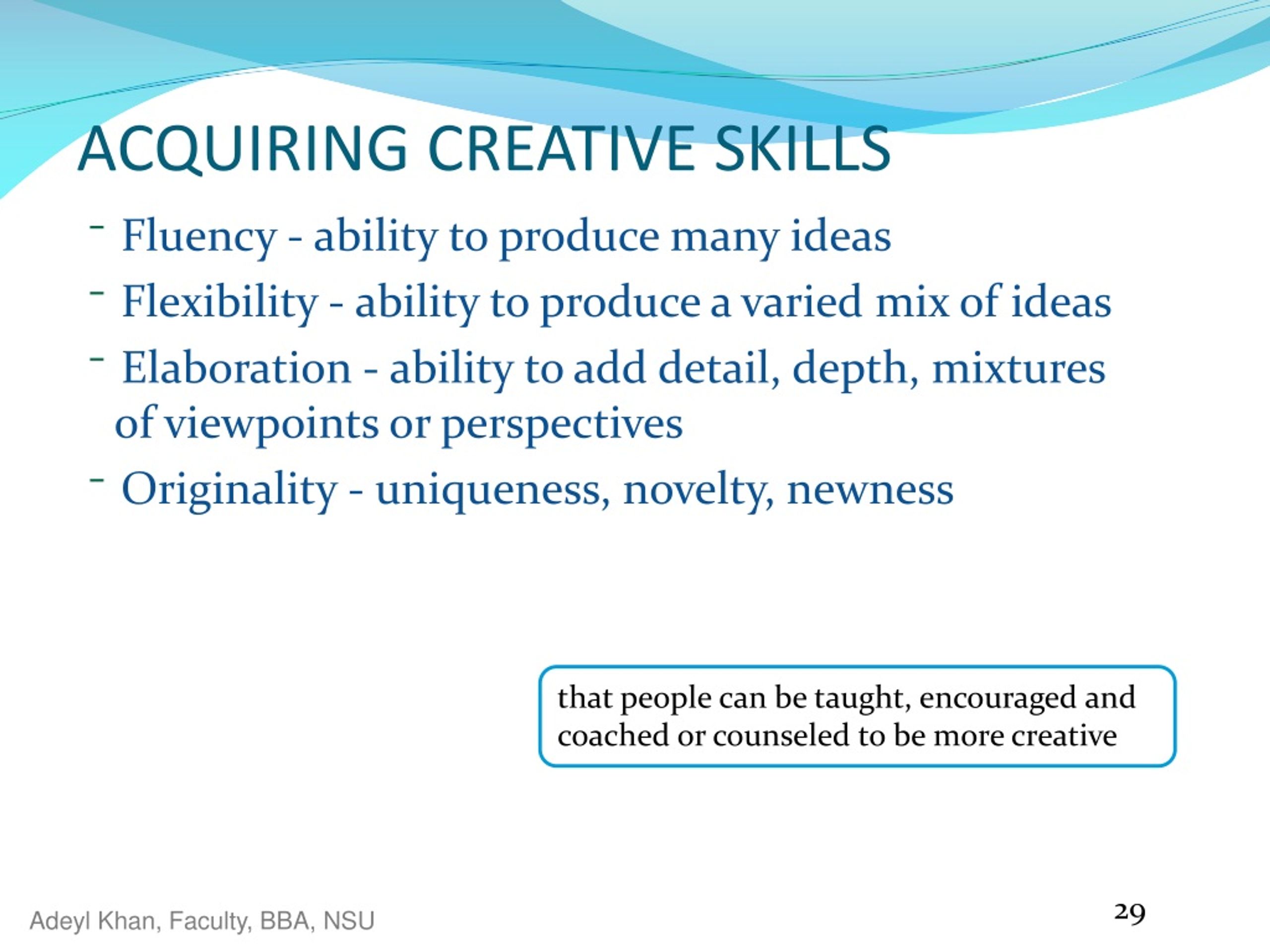 ACQUIRING CREATIVE SKILLS

- Fluency - ability to produce many ideas
- Flexibility - ability to produce a varied mix of ideas
- Elaboration - ability to add detail, depth, mixtures of viewpoints or perspectives
- Originality - uniqueness, novelty, newness

that people can be taught, encouraged and coached or counseled to be more creative

Adeyl Khan, Faculty, BBA, NSU

29